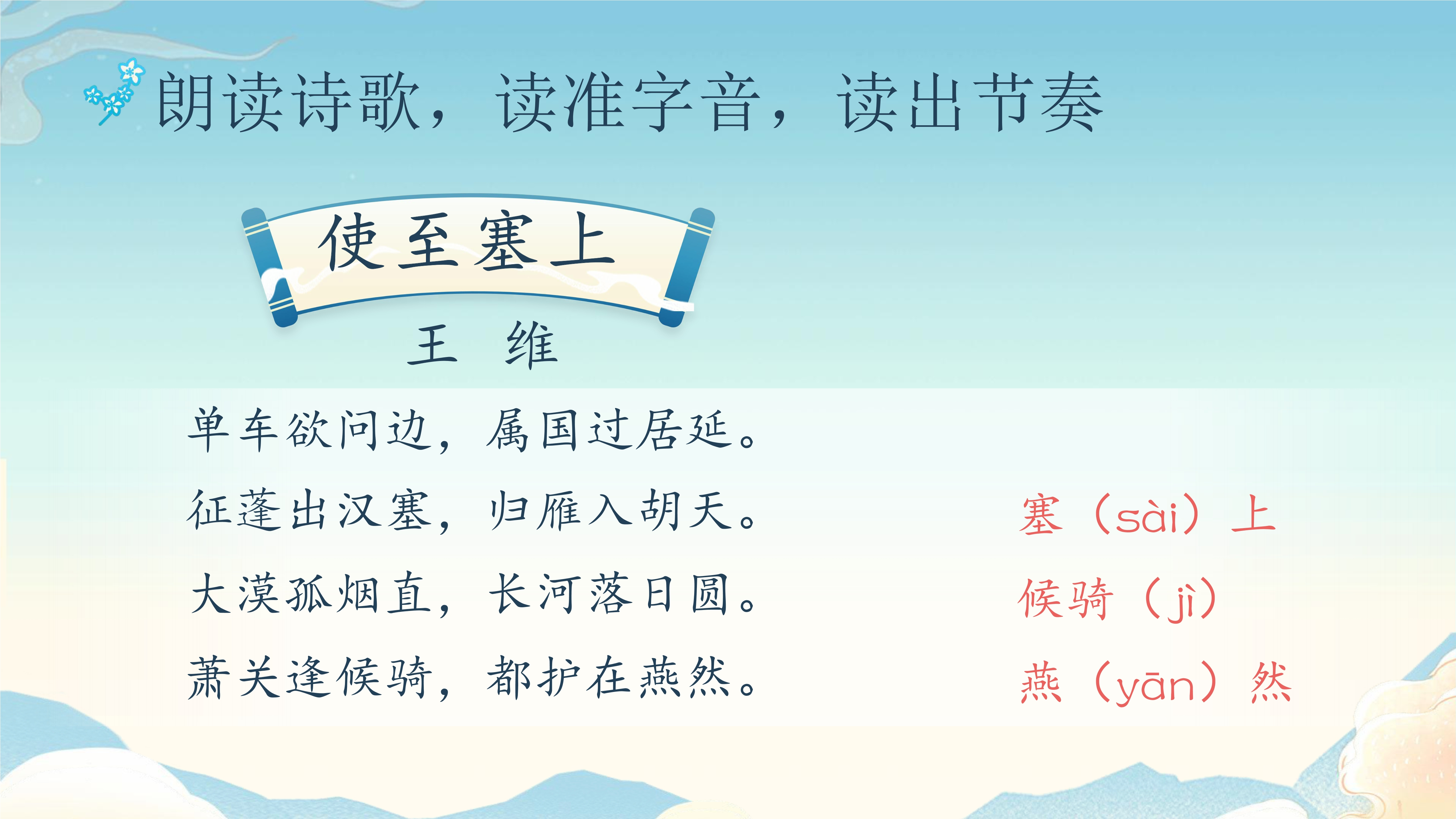 朗读诗歌，读准字音，读出节奏

使至塞上

王 维

单车欲问边，属国过居延。
征蓬出汉塞，归雁入胡天。
大漠孤烟直，长河落日圆。
萧关逢候骑，都护在燕然。

塞（sài）上
候骑（jì）
燕（yān）然